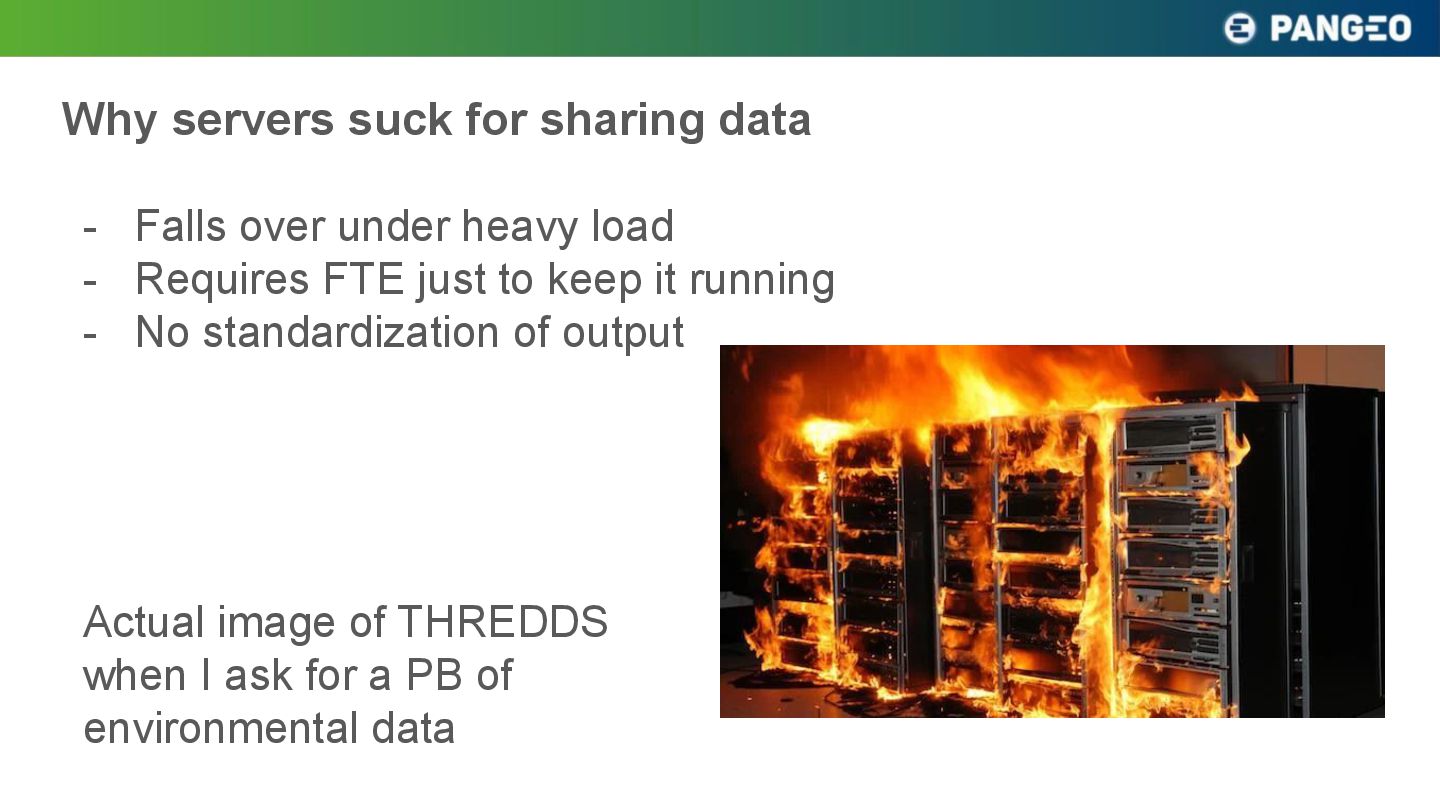 PANGEO

Why servers suck for sharing data

- Falls over under heavy load
- Requires FTE just to keep it running
- No standardization of output

Actual image of THREDDS when I ask for a PB of environmental data